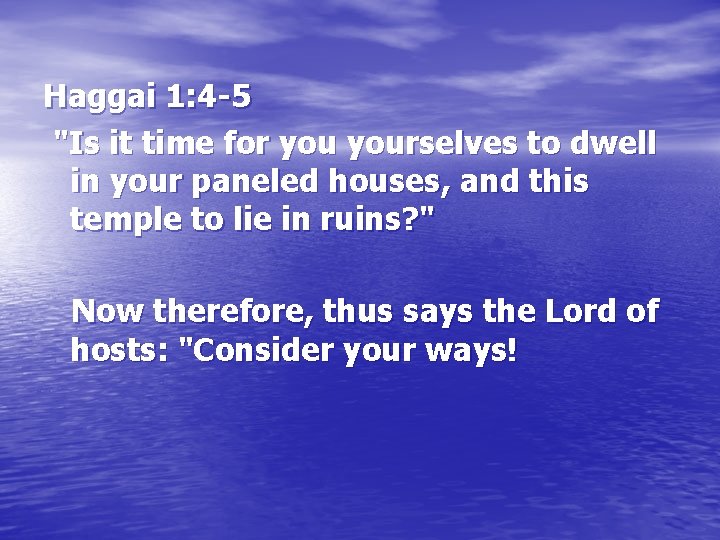 Haggai 1:4-5

"Is it time for you yourselves to dwell in your paneled houses, and this temple to lie in ruins?"

Now therefore, thus says the Lord of hosts: "Consider your ways!